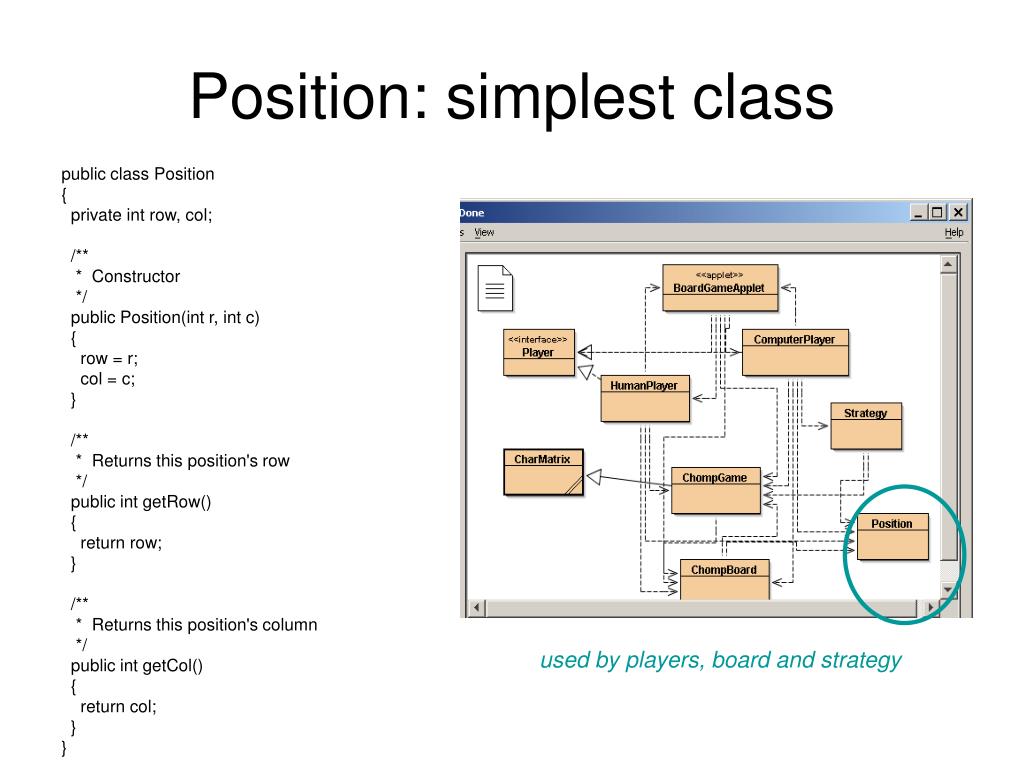 Position: simplest class

public class Position
{
private int row, col;

/**
* Constructor
*/
public Position(int r, int c)
{
row = r;
col = c;
}

/**
* Returns this position's row
*/
public int getRow()
{
return row;
}

/**
* Returns this position's column
*/
public int getCol()
{
return col;
}
}

Done

s View

Help

<<applet>>
BoardGameApplet

<<interface>>
Player

ComputerPlayer

HumanPlayer

Strategy

CharMatrix

ChompGame

Position

ChompBoard

used by players, board and strategy